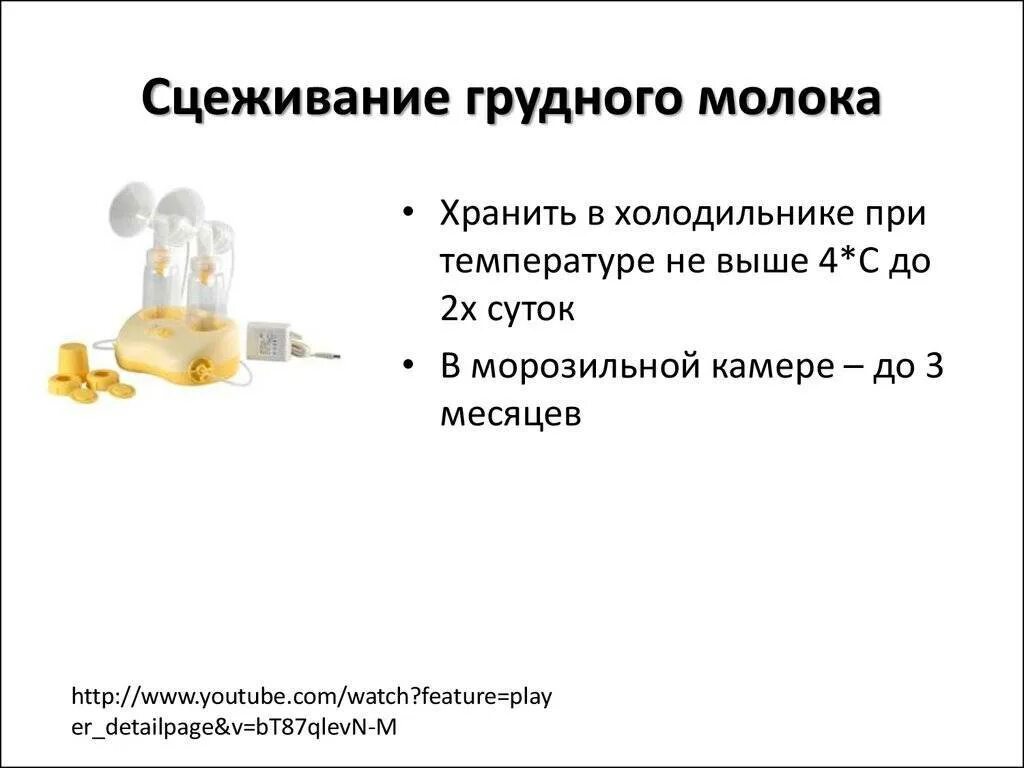 Сцеживание грудного молока

• Хранить в холодильнике при температуре не выше 4*С до 2х суток
• В морозильной камере – до 3 месяцев

http://www.youtube.com/watch?feature=player_detailpage&v=bT87qlevN-M